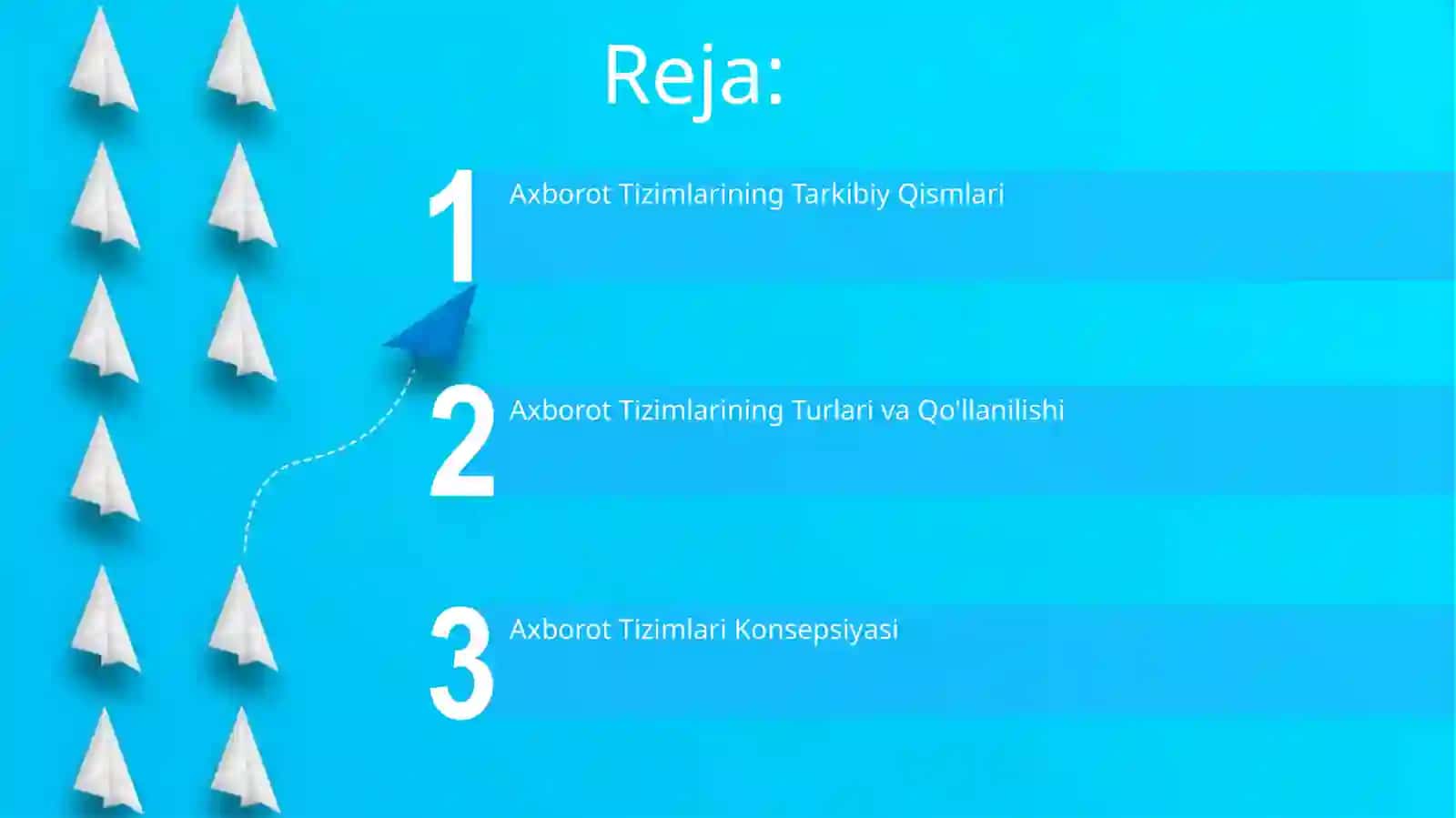 Reja:

1 Axborot Tizimlarining Tarkibiy Qismlari

2 Axborot Tizimlarining Turlari va Qo'llanilishi

3 Axborot Tizimlari Konsepsiyasi